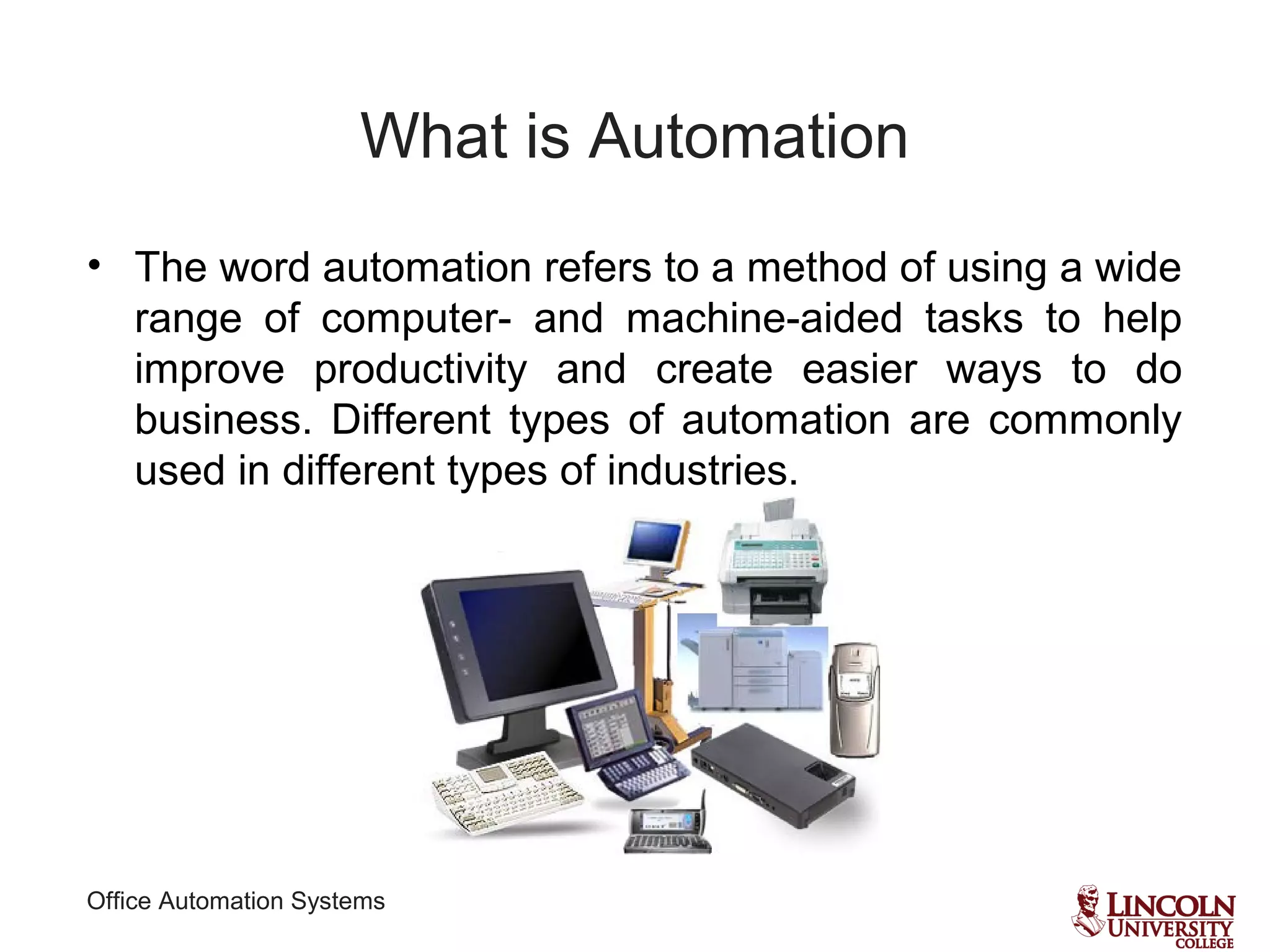 What is Automation

• The word automation refers to a method of using a wide range of computer- and machine-aided tasks to help improve productivity and create easier ways to do business. Different types of automation are commonly used in different types of industries.

Office Automation Systems

LINCOLN UNIVERSITY COLLEGE